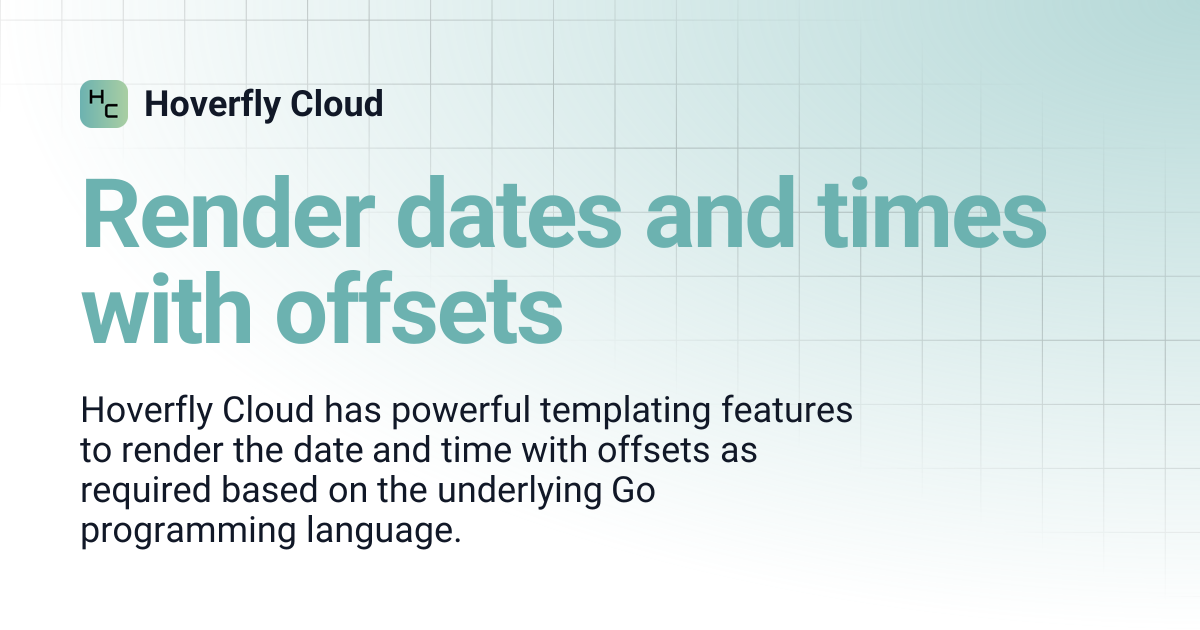 HC Hoverfly Cloud

Render dates and times with offsets

Hoverfly Cloud has powerful templating features to render the date and time with offsets as required based on the underlying Go programming language.